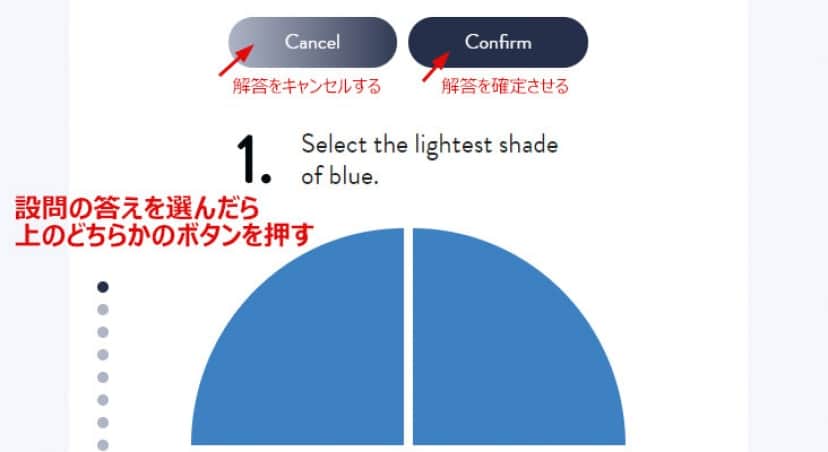 Cancel

Confirm

解答をキャンセルする

解答を確定させる

1. Select the lightest shade of blue.

設問の答えを選んだら
上のどちらかのボタンを押す